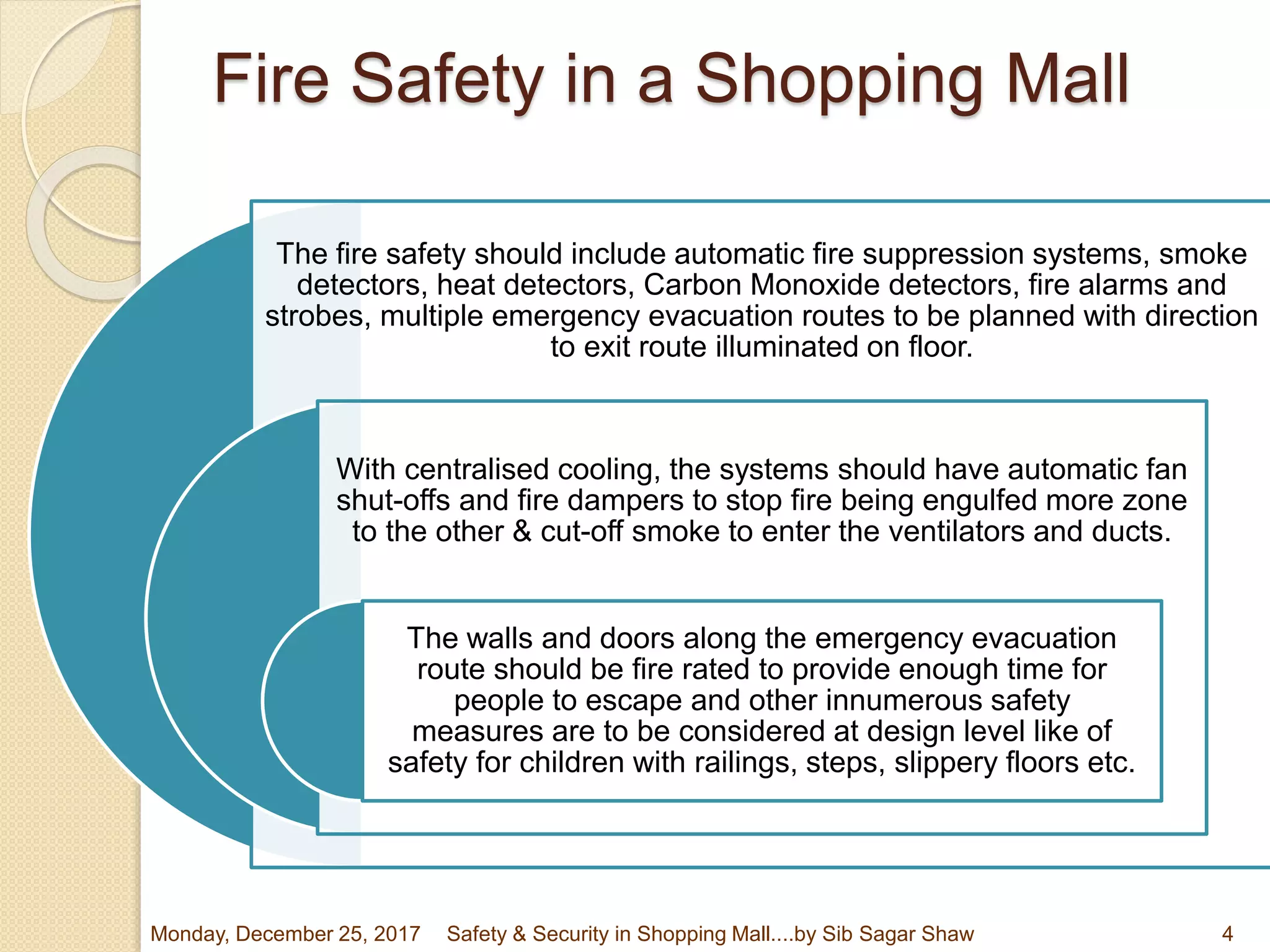 Fire Safety in a Shopping Mall

The fire safety should include automatic fire suppression systems, smoke detectors, heat detectors, Carbon Monoxide detectors, fire alarms and strobes, multiple emergency evacuation routes to be planned with direction to exit route illuminated on floor.

With centralised cooling, the systems should have automatic fan shut-offs and fire dampers to stop fire being engulfed more zone to the other & cut-off smoke to enter the ventilators and ducts.

The walls and doors along the emergency evacuation route should be fire rated to provide enough time for people to escape and other innumerous safety measures are to be considered at design level like of safety for children with railings, steps, slippery floors etc.

Monday, December 25, 2017 Safety & Security in Shopping Mall....by Sib Sagar Shaw 4